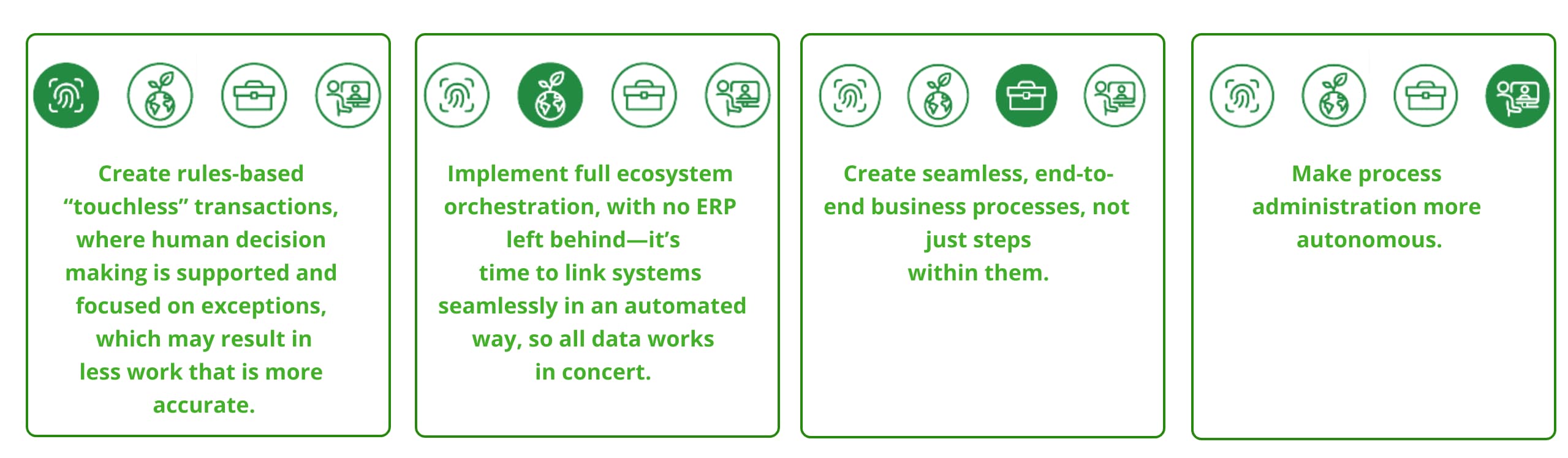 Create rules-based “touchless” transactions, where human decision making is supported and focused on exceptions, which may result in less work that is more accurate.

Implement full ecosystem orchestration, with no ERP left behind—it’s time to link systems seamlessly in an automated way, so all data works in concert.

Create seamless, end-to-end business processes, not just steps within them.

Make process administration more autonomous.